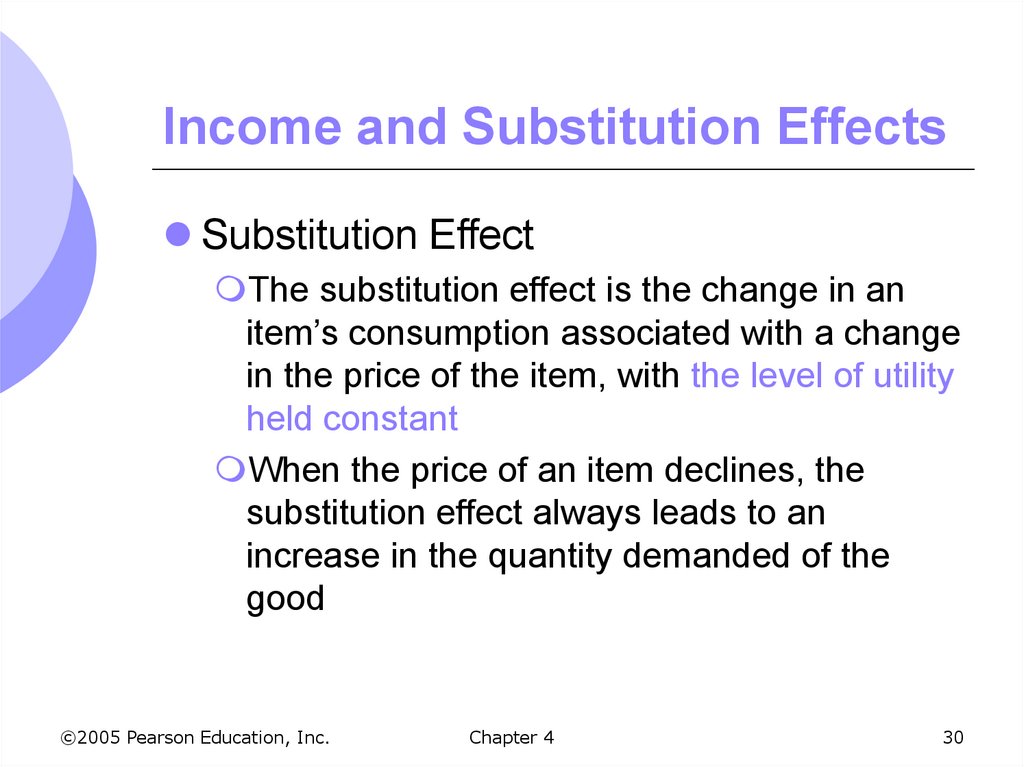 Income and Substitution Effects

Substitution Effect

The substitution effect is the change in an item's consumption associated with a change in the price of the item, with the level of utility held constant

When the price of an item declines, the substitution effect always leads to an increase in the quantity demanded of the good

©2005 Pearson Education, Inc.

Chapter 4

30